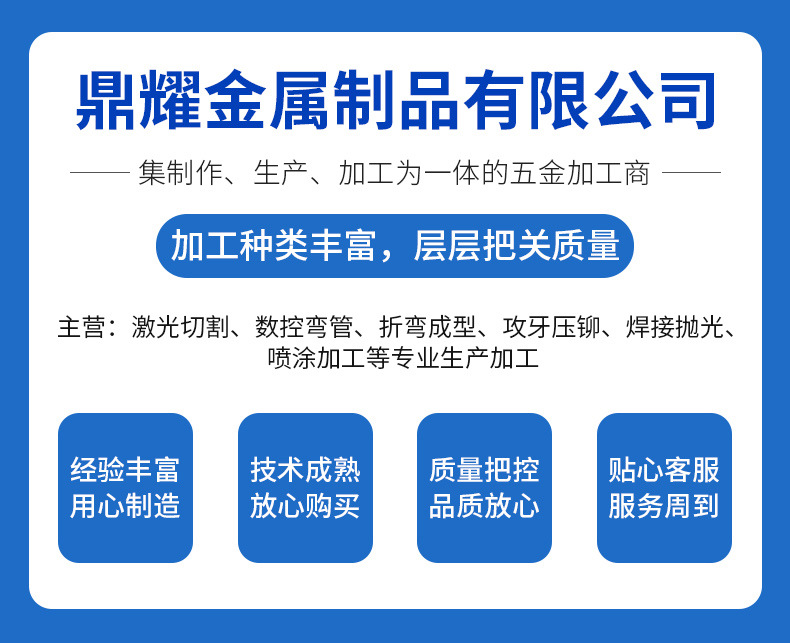 鼎耀金属制品有限公司

—— 集制作、生产、加工为一体的五金加工商 ——

加工种类丰富，层层把关质量

主营：激光切割、数控弯管、折弯成型、攻牙压铆、焊接抛光、喷涂加工等专业生产加工

经验丰富
用心制造

技术成熟
放心购买

质量把控
品质放心

贴心客服
服务周到